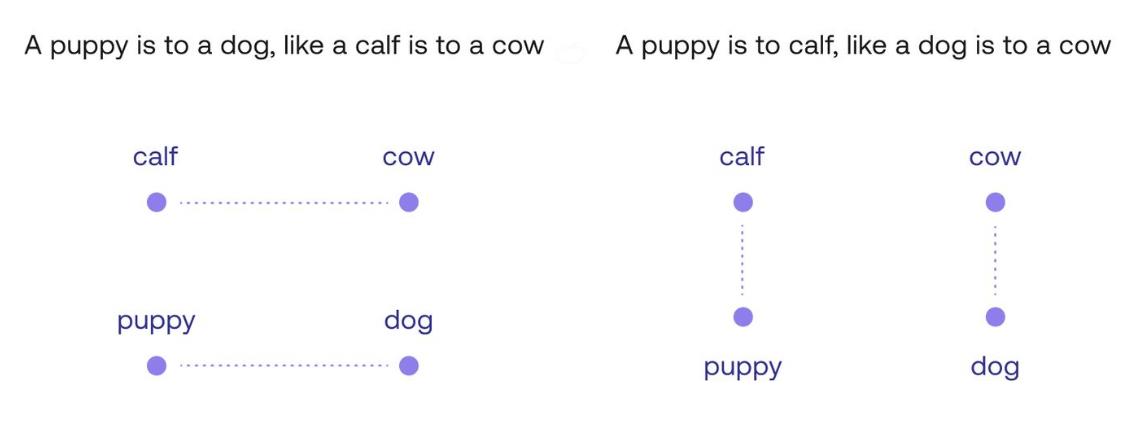 A puppy is to a dog, like a calf is to a cow

calf
cow

puppy
dog

A puppy is to calf, like a dog is to a cow

calf
cow

puppy
dog